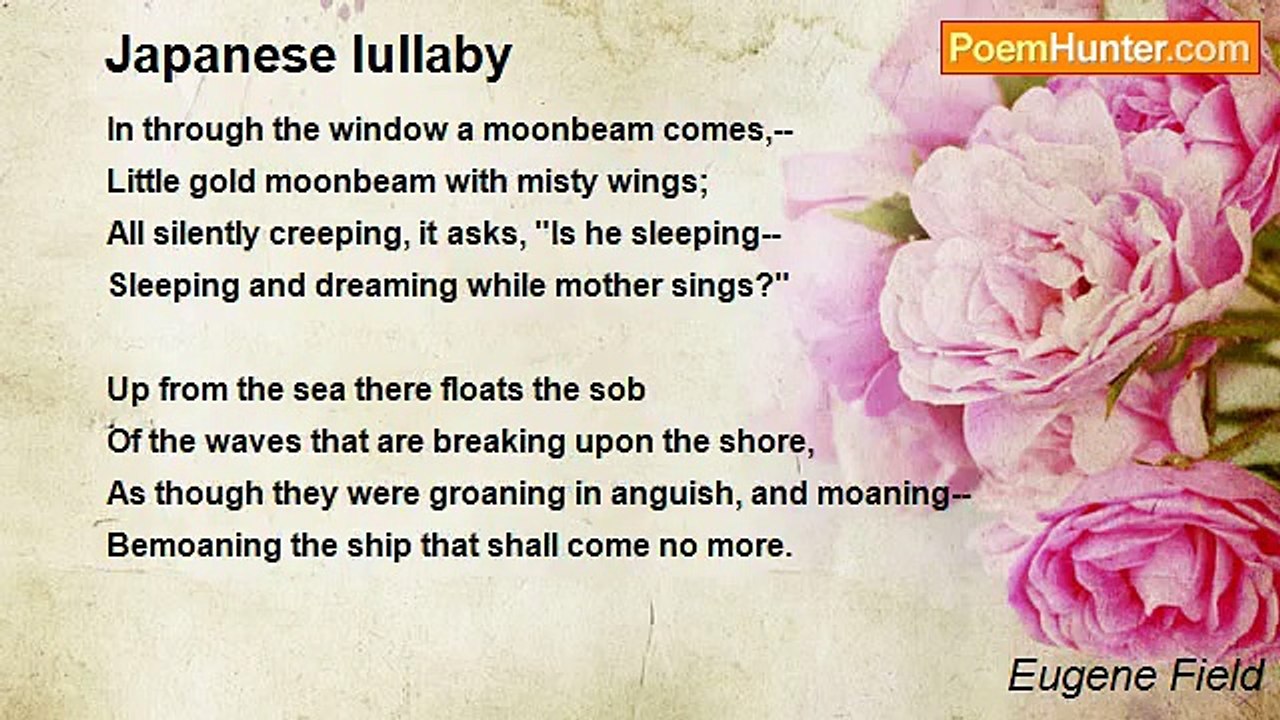 Japanese lullaby

PoemHunter.com

In through the window a moonbeam comes,--
Little gold moonbeam with misty wings;
All silently creeping, it asks, "Is he sleeping--
Sleeping and dreaming while mother sings?"

Up from the sea there floats the sob
Of the waves that are breaking upon the shore,
As though they were groaning in anguish, and moaning--
Bemoaning the ship that shall come no more.

Eugene Field